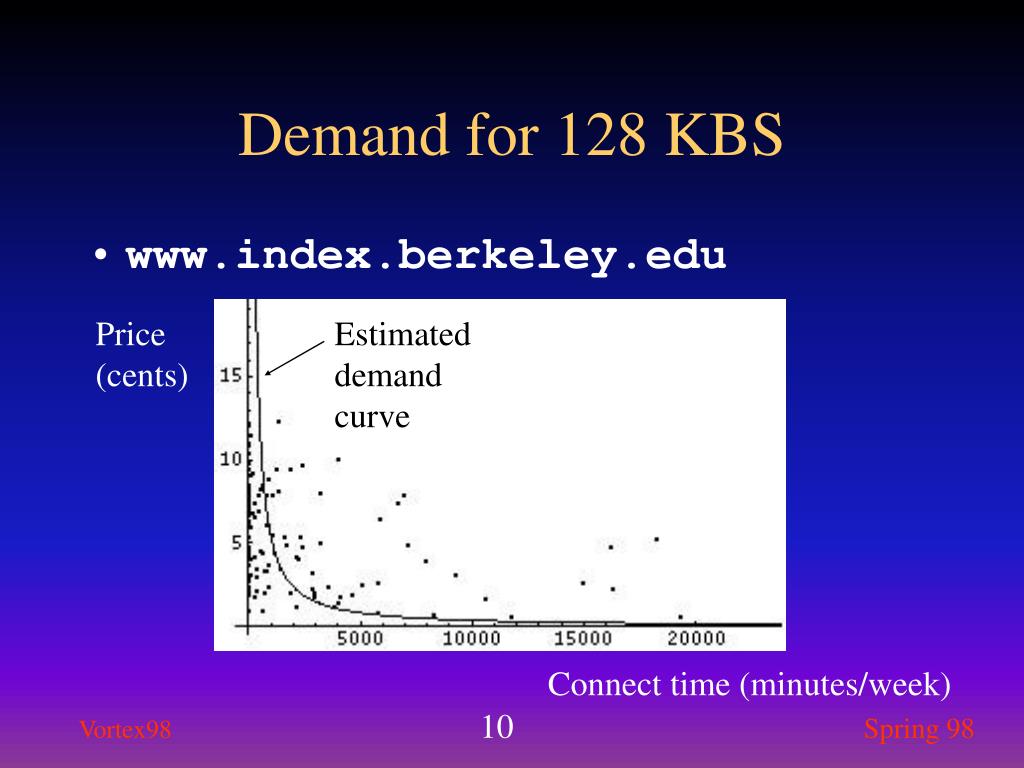 Demand for 128 KBS

• www.index.berkeley.edu

Price
(cents)

Estimated
demand
curve

15
10
5

5000 10000 15000 20000

Connect time (minutes/week)

Vortex98

10

Spring 98